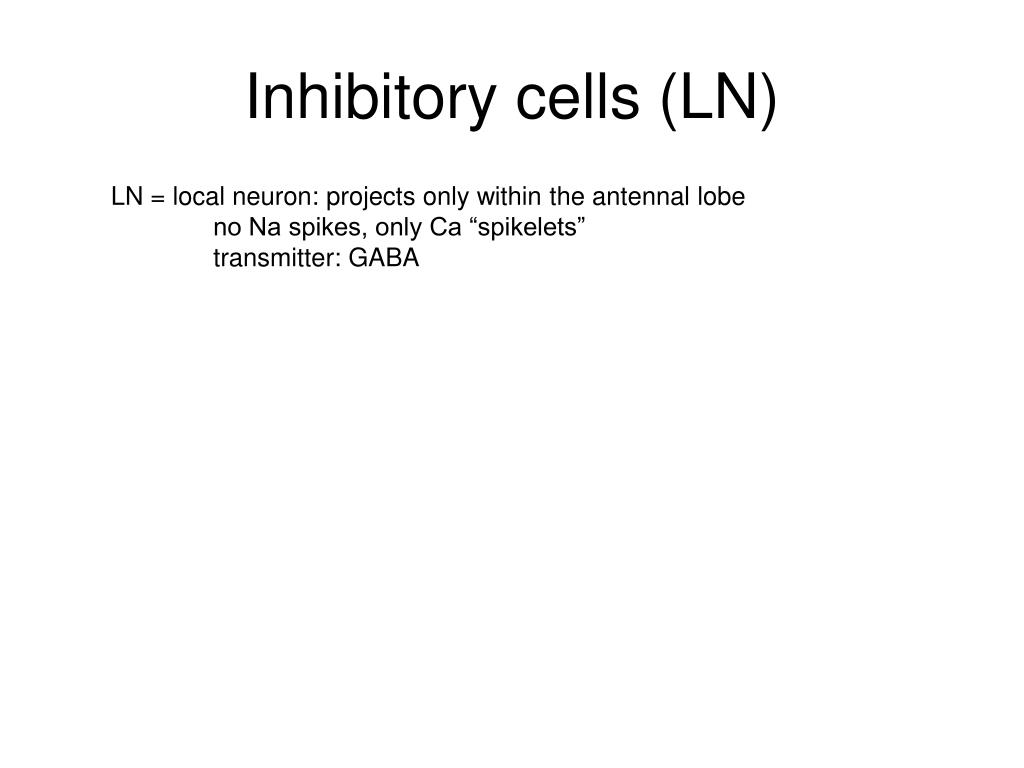 Inhibitory cells (LN)

LN = local neuron: projects only within the antennal lobe
no Na spikes, only Ca “spikelets”
transmitter: GABA